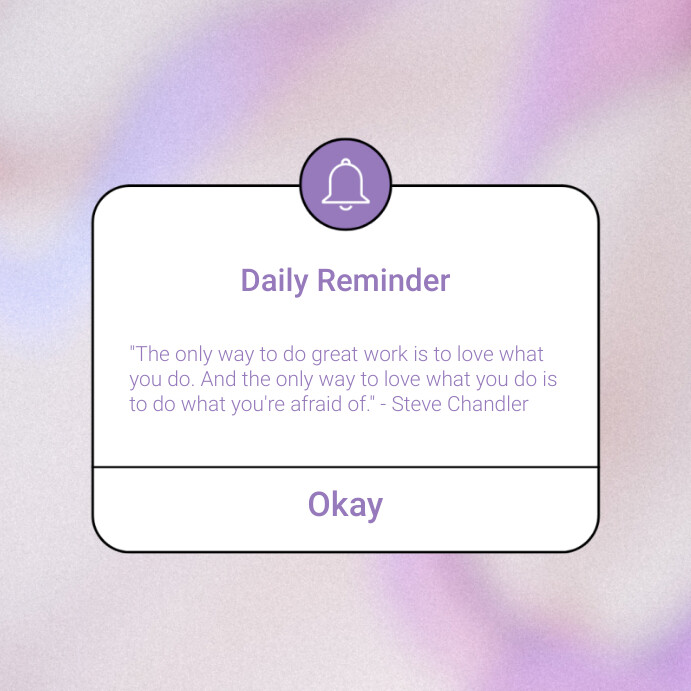 Daily Reminder

"The only way to do great work is to love what you do. And the only way to love what you do is to do what you're afraid of." - Steve Chandler

Okay